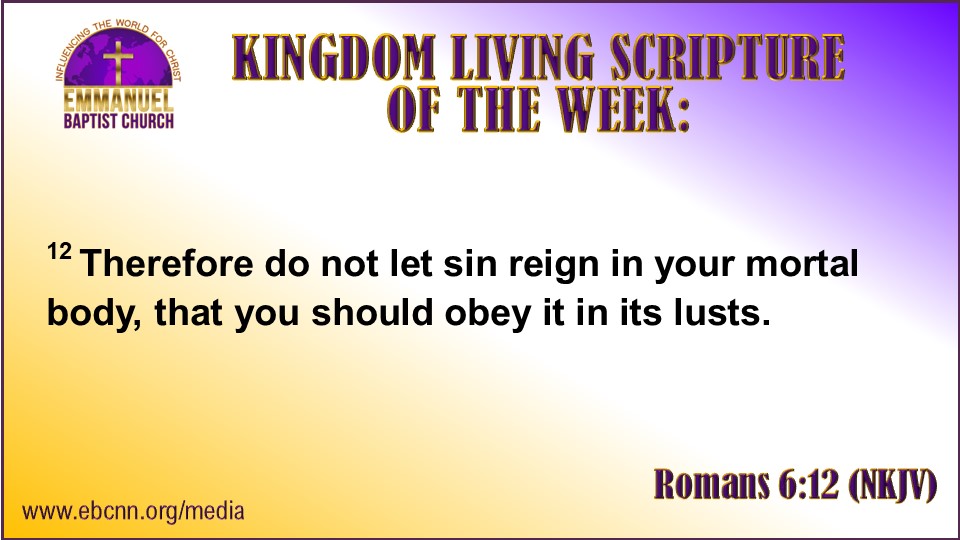 INFLUENCING THE WORLD FOR CHRIST
EMMANUEL
BAPTIST CHURCH

KINGDOM LIVING SCRIPTURE OF THE WEEK:

$^{12}$ Therefore do not let sin reign in your mortal body, that you should obey it in its lusts.

Romans 6:12 (NKJV)

www.ebcnn.org/media